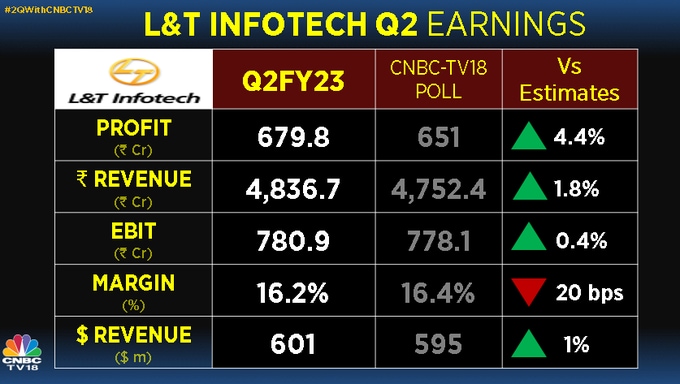 #2QWithCNBCTV18

L&T INFOTECH Q2 EARNINGS

| L&T Infotech | Q2FY23 | CNBC-TV18 POLL | Vs Estimates |
|---|---|---|---|
| PROFIT (₹ Cr) | 679.8 | 651 | 4.4% |
| ₹ REVENUE (₹ Cr) | 4,836.7 | 4,752.4 | 1.8% |
| EBIT (₹ Cr) | 780.9 | 778.1 | 0.4% |
| MARGIN (%) | 16.2% | 16.4% | 20 bps |
| $ REVENUE ($ m) | 601 | 595 | 1% |

CNBC TV18